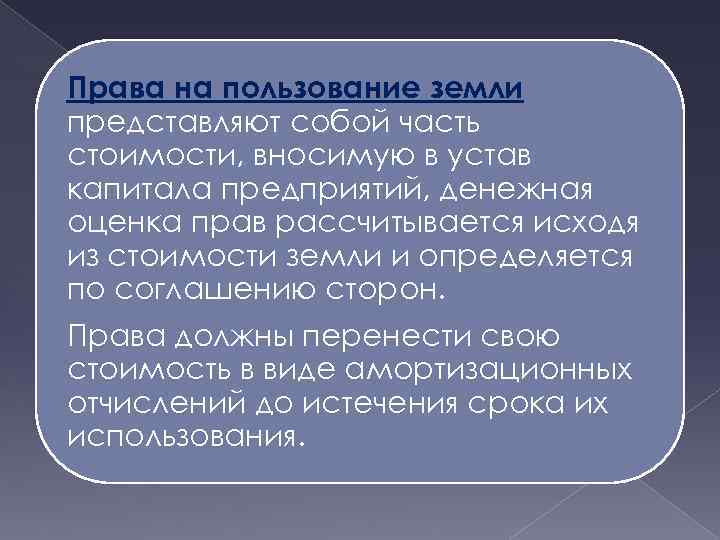 Права на пользование земли представляют собой часть стоимости, вносимую в устав капитала предприятий, денежная оценка прав рассчитывается исходя из стоимости земли и определяется по соглашению сторон.

Права должны перенести свою стоимость в виде амортизационных отчислений до истечения срока их использования.